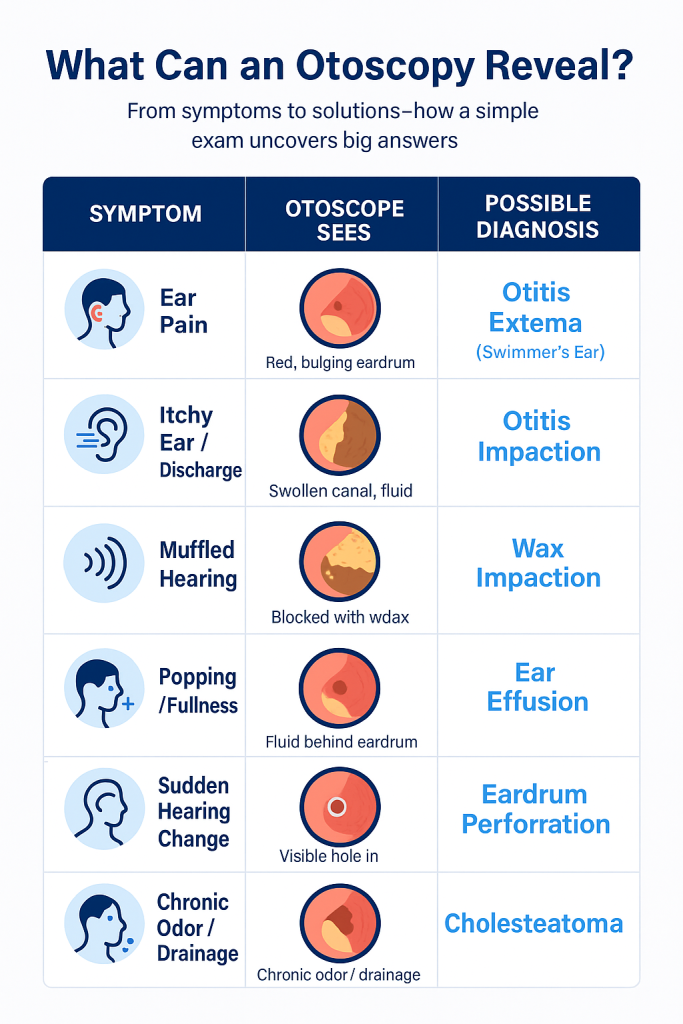 What Can an Otoscopy Reveal?

From symptoms to solutions–how a simple exam uncovers big answers

| SYMPTOM | OTOSCOPE SEES | POSSIBLE DIAGNOSIS |
|---|---|---|
| Ear Pain | Red, bulging eardrum | Otitis Extema (Swimmer's Ear) |
| Itchy Ear / Discharge | Swollen canal, fluid | Otitis Impaction |
| Muffled Hearing | Blocked with wdax | Wax Impaction |
| Popping /Fullness | Fluid behind eardrum | Ear Effusion |
| Sudden Hearing Change | Visible hole in | Eardrum Perforration |
| Chronic Odor / Drainage | Chronic odor / drainage | Cholesteatoma |